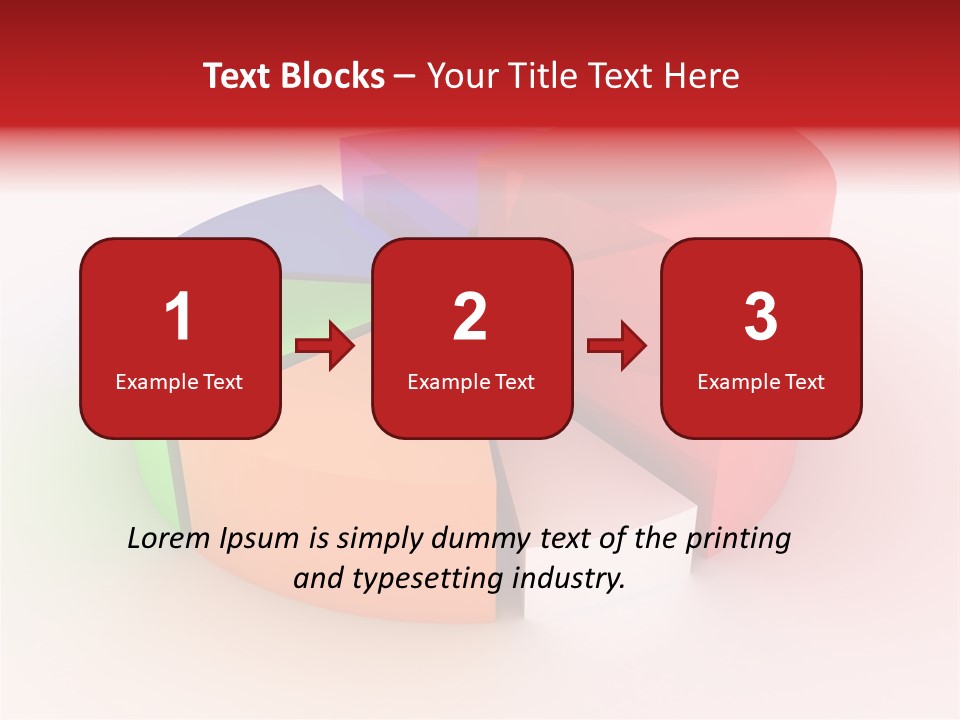 Text Blocks – Your Title Text Here

1
Example Text

2
Example Text

3
Example Text

Lorem Ipsum is simply dummy text of the printing and typesetting industry.